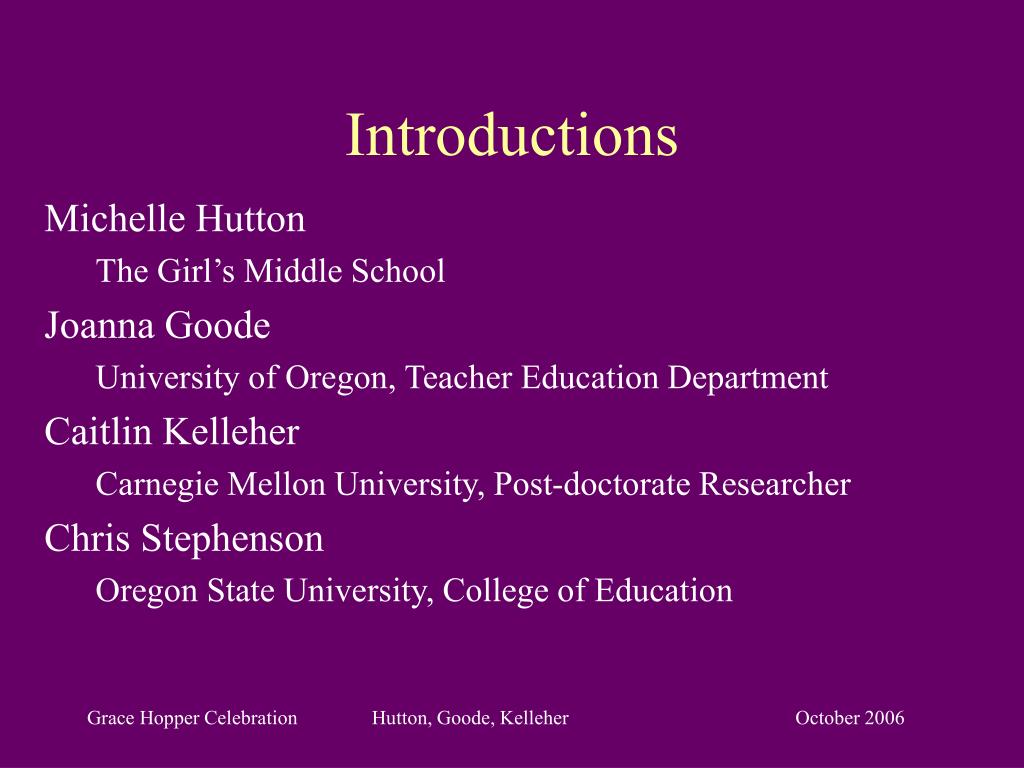 Introductions

Michelle Hutton

The Girl’s Middle School

Joanna Goode

University of Oregon, Teacher Education Department

Caitlin Kelleher

Carnegie Mellon University, Post-doctorate Researcher

Chris Stephenson

Oregon State University, College of Education

Grace Hopper Celebration Hutton, Goode, Kelleher October 2006